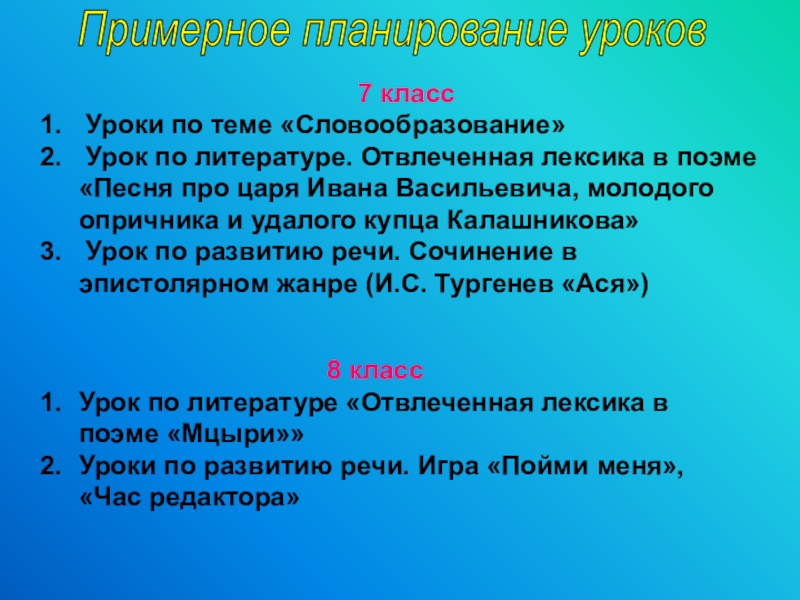 Примерное планирование уроков

7 класс

1. Уроки по теме «Словообразование»
2. Урок по литературе. Отвлеченная лексика в поэме «Песня про царя Ивана Васильевича, молодого опричника и удалого купца Калашникова»
3. Урок по развитию речи. Сочинение в эпистолярном жанре (И.С. Тургенев «Ася»)

8 класс

1. Урок по литературе «Отвлеченная лексика в поэме «Мцыри»»
2. Уроки по развитию речи. Игра «Пойми меня», «Час редактора»